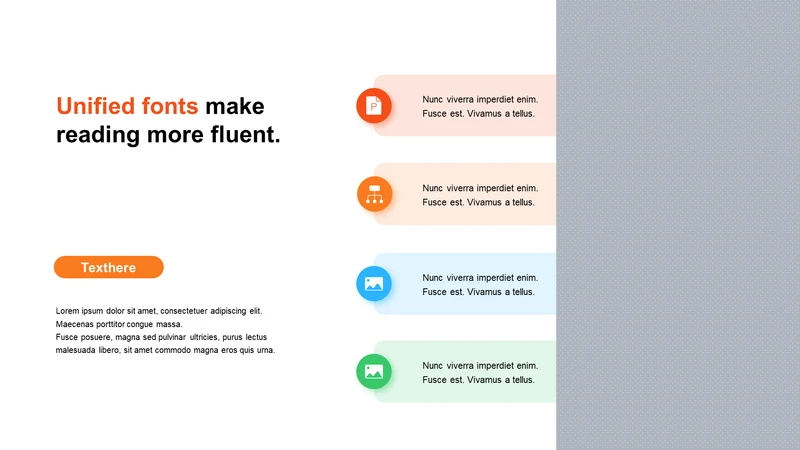 Unified fonts make reading more fluent.

Texthere

Lorem ipsum dolor sit amet, consectetuer adipiscing elit. Maecenas porttitor congue massa.
Fusce posuere, magna sed pulvinar ultricies, purus lectus malesuada libero, sit amet commodo magna eros quis urna.

Nunc viverra imperdiet enim. Fusce est. Vivamus a tellus.

Nunc viverra imperdiet enim. Fusce est. Vivamus a tellus.

Nunc viverra imperdiet enim. Fusce est. Vivamus a tellus.

Nunc viverra imperdiet enim. Fusce est. Vivamus a tellus.